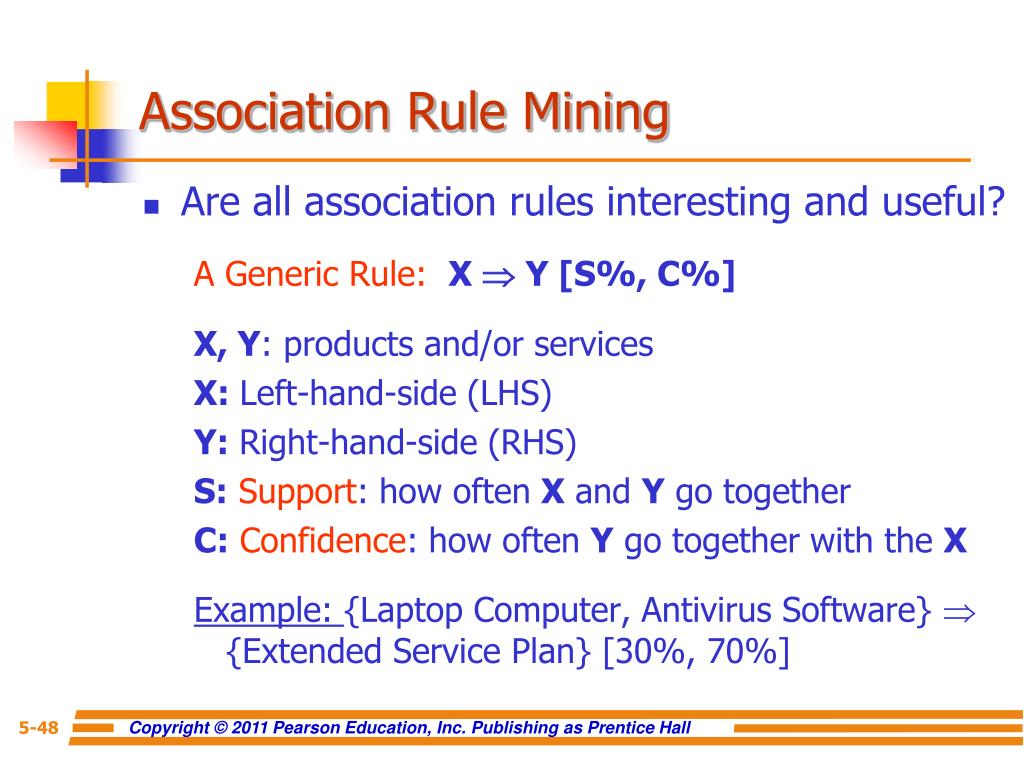 Association Rule Mining

Are all association rules interesting and useful?

A Generic Rule: X $\Rightarrow$ Y [S%, C%]

X, Y: products and/or services
X: Left-hand-side (LHS)
Y: Right-hand-side (RHS)
S: Support: how often X and Y go together
C: Confidence: how often Y go together with the X

Example: {Laptop Computer, Antivirus Software} $\Rightarrow$ {Extended Service Plan} [30%, 70%]

5-48

Copyright © 2011 Pearson Education, Inc. Publishing as Prentice Hall